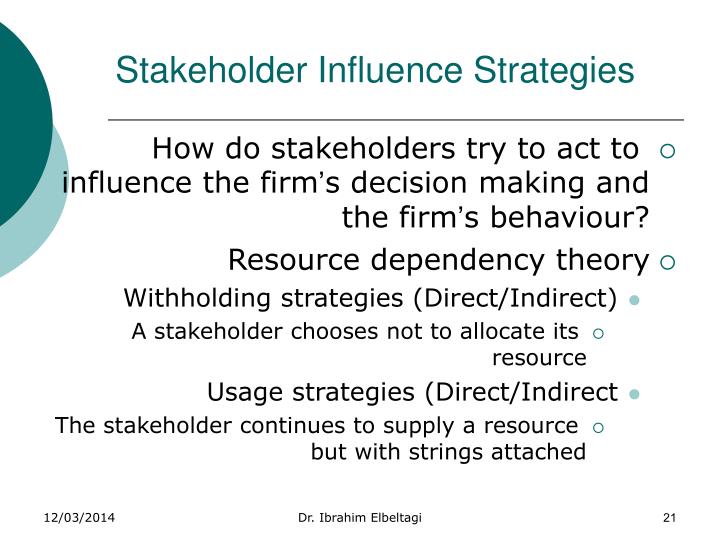 Stakeholder Influence Strategies

How do stakeholders try to act to influence the firm's decision making and the firm's behaviour?

Resource dependency theory

Withholding strategies (Direct/Indirect)

A stakeholder chooses not to allocate its resource

Usage strategies (Direct/Indirect

The stakeholder continues to supply a resource but with strings attached

12/03/2014 Dr. Ibrahim Elbeltagi 21